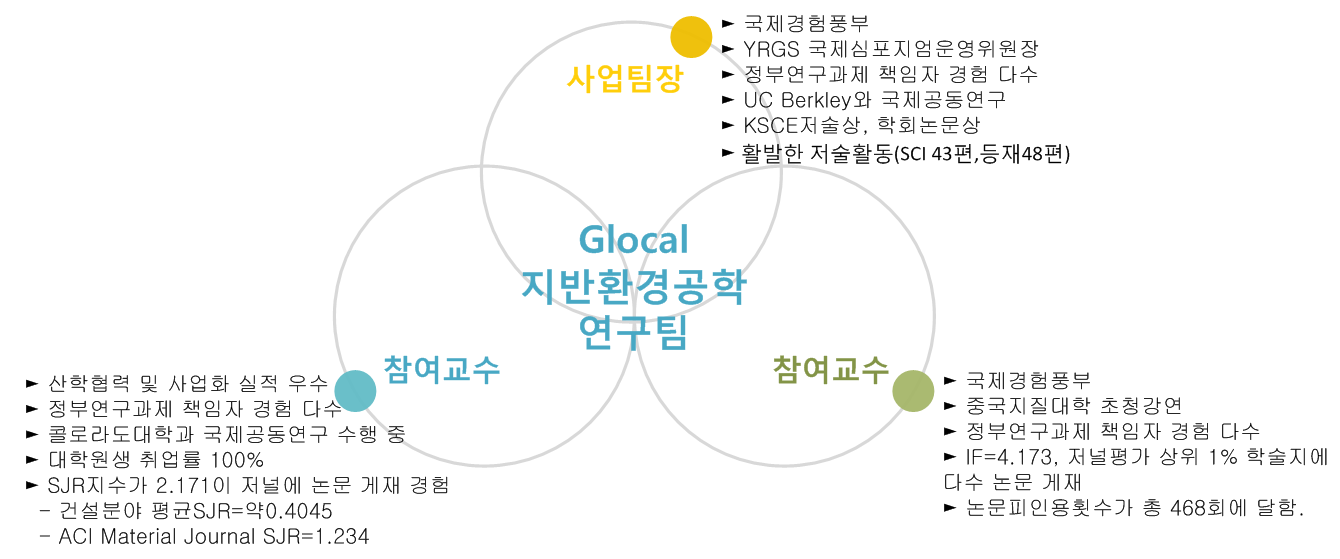 사업팀장

► 국제경험풍부
► YRGS 국제심포지엄운영위원장
► 정부연구과제 책임자 경험 다수
► UC Berkley와 국제공동연구
► KSCE저술상, 학회논문상
► 활발한 저술활동(SCI 43편,등재48편)

Glocal
지반환경공학
연구팀

참여교수

► 산학협력 및 사업화 실적 우수
► 정부연구과제 책임자 경험 다수
► 콜로라도대학과 국제공동연구 수행 중
► 대학원생 취업률 100%
► SJR지수가 2.171이 저널에 논문 게재 경험
- 건설분야 평균SJR=약0.4045
- ACI Material Journal SJR=1.234

참여교수

► 국제경험풍부
► 중국지질대학 초청강연
► 정부연구과제 책임자 경험 다수
► IF=4.173, 저널평가 상위 1% 학술지에 다수 논문 게재
► 논문피인용횟수가 총 468회에 달함.